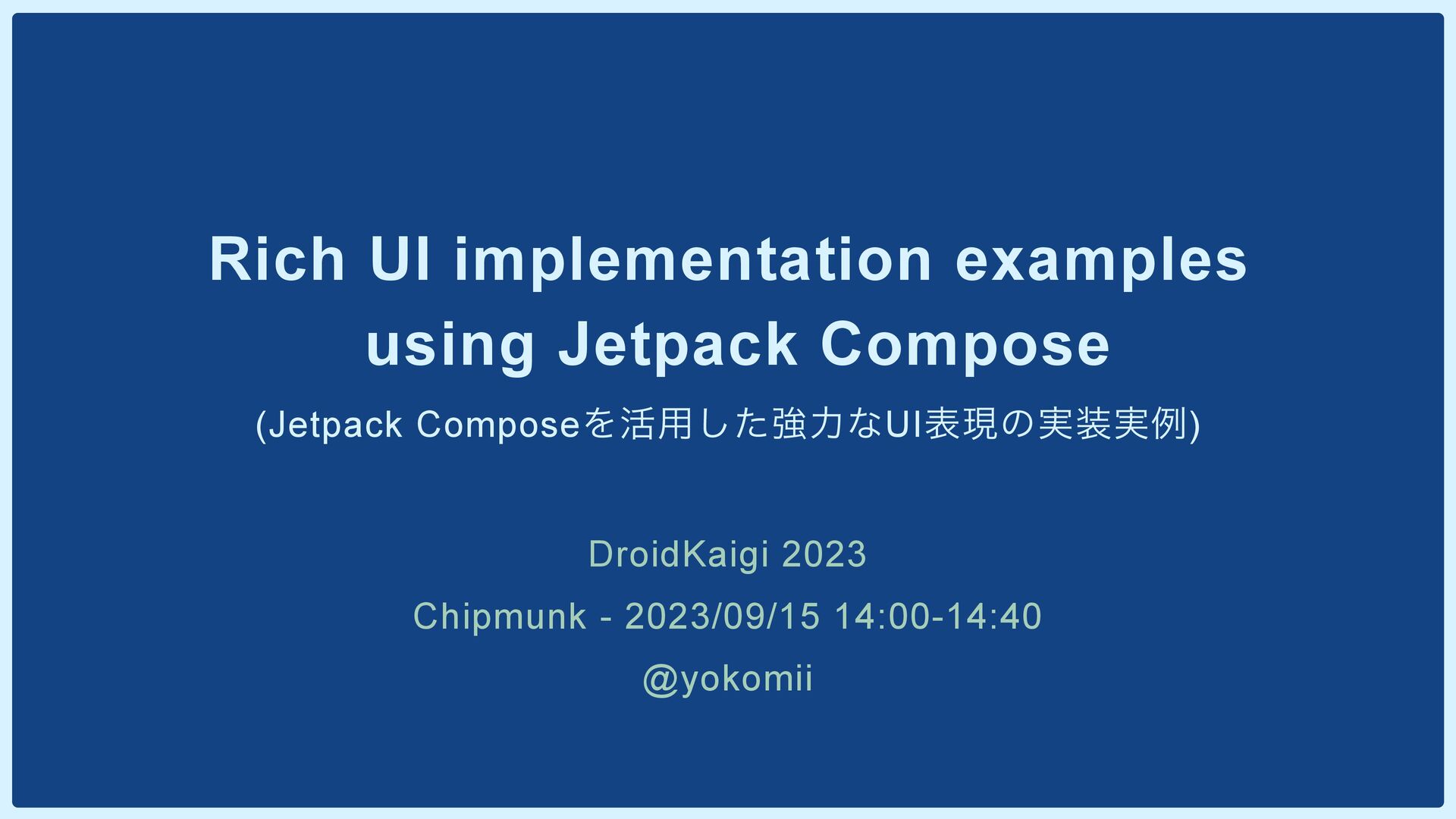 Rich UI implementation examples using Jetpack Compose

(Jetpack Composeを活用した強力なUI表現の実装実例)

DroidKaigi 2023

Chipmunk - 2023/09/15 14:00-14:40

@yokomii